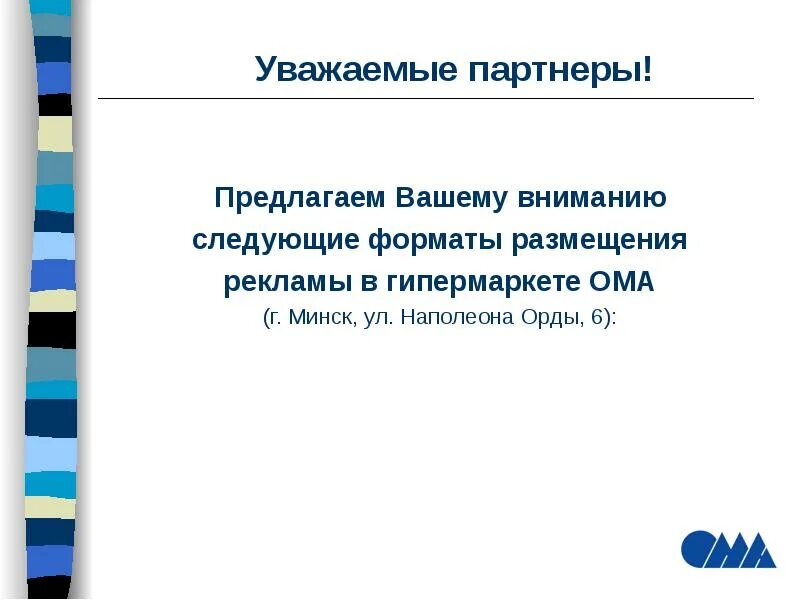 Уважаемые партнеры!

Предлагаем Вашему вниманию следующие форматы размещения рекламы в гипермаркете ОМА
(г. Минск, ул. Наполеона Орды, 6):

ОМА